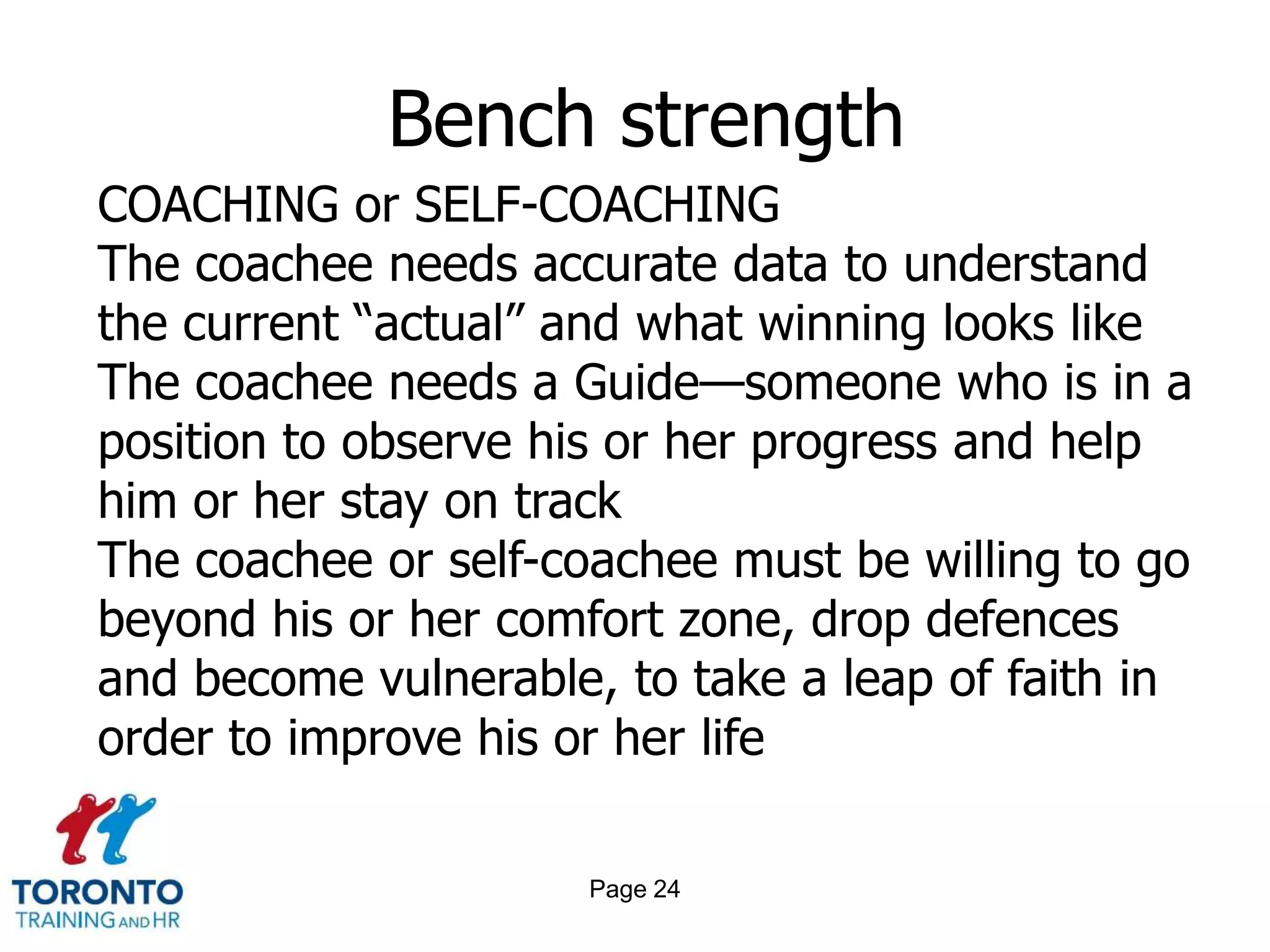 Bench strength

COACHING or SELF-COACHING

The coachee needs accurate data to understand the current “actual” and what winning looks like

The coachee needs a Guide—someone who is in a position to observe his or her progress and help him or her stay on track

The coachee or self-coachee must be willing to go beyond his or her comfort zone, drop defences and become vulnerable, to take a leap of faith in order to improve his or her life

TORONTO
TRAINING AND HR

Page 24